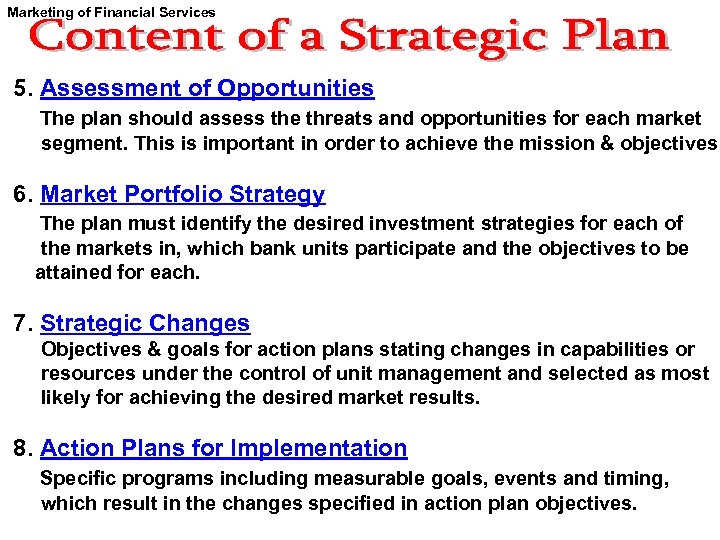 Marketing of Financial Services

Content of a Strategic Plan

5. Assessment of Opportunities

The plan should assess the threats and opportunities for each market segment. This is important in order to achieve the mission & objectives

6. Market Portfolio Strategy

The plan must identify the desired investment strategies for each of the markets in, which bank units participate and the objectives to be attained for each.

7. Strategic Changes

Objectives & goals for action plans stating changes in capabilities or resources under the control of unit management and selected as most likely for achieving the desired market results.

8. Action Plans for Implementation

Specific programs including measurable goals, events and timing, which result in the changes specified in action plan objectives.